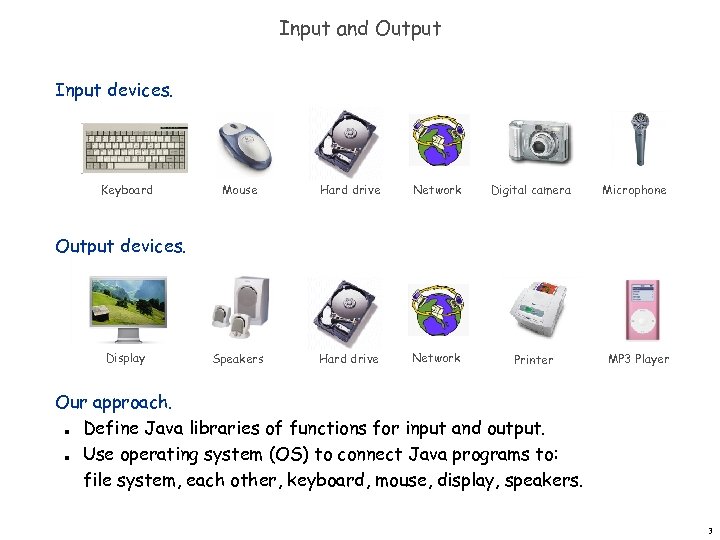 Input and Output

Input devices.

Keyboard Mouse Hard drive Network Digital camera Microphone

Output devices.

Display Speakers Hard drive Network Printer MP3 Player

Our approach.

- Define Java libraries of functions for input and output.
- Use operating system (OS) to connect Java programs to: file system, each other, keyboard, mouse, display, speakers.

3